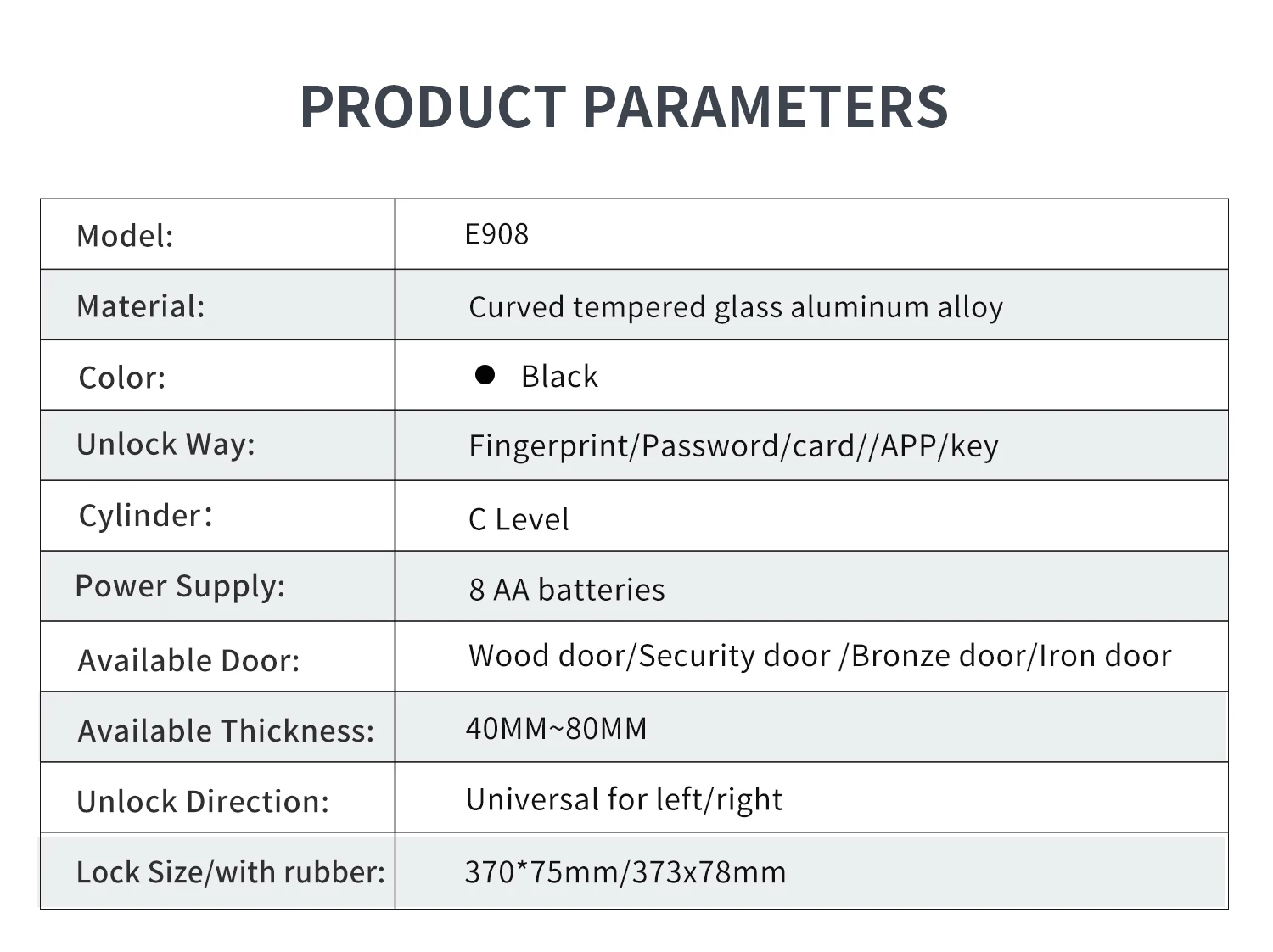 PRODUCT PARAMETERS

| Model: | E908 |
|---|---|
| Material: | Curved tempered glass aluminum alloy |
| Color: | ● Black |
| Unlock Way: | Fingerprint/Password/card//APP/key |
| Cylinder： | C Level |
| Power Supply: | 8 AA batteries |
| Available Door: | Wood door/Security door /Bronze door/Iron door |
| Available Thickness: | 40MM~80MM |
| Unlock Direction: | Universal for left/right |
| Lock Size/with rubber: | 370*75mm/373x78mm |